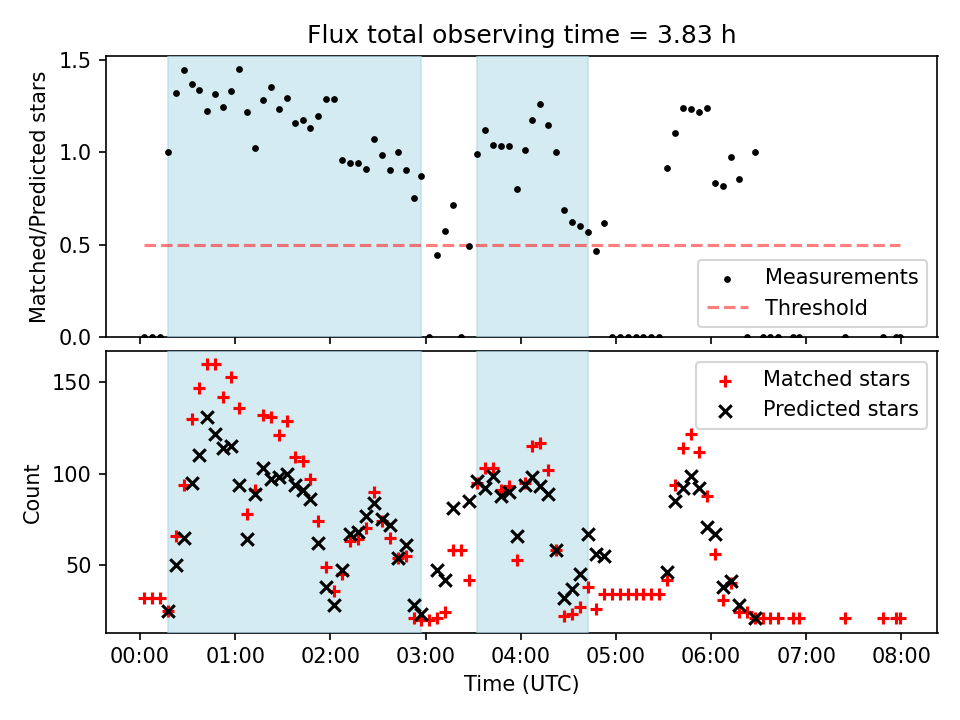 Flux total observing time = 3.83 h

Matched/Predicted stars

1.5
1.0
0.5
0.0

Measurements
Threshold

Count

150
100
50

Matched stars
Predicted stars

00:00 01:00 02:00 03:00 04:00 05:00 06:00 07:00 08:00

Time (UTC)